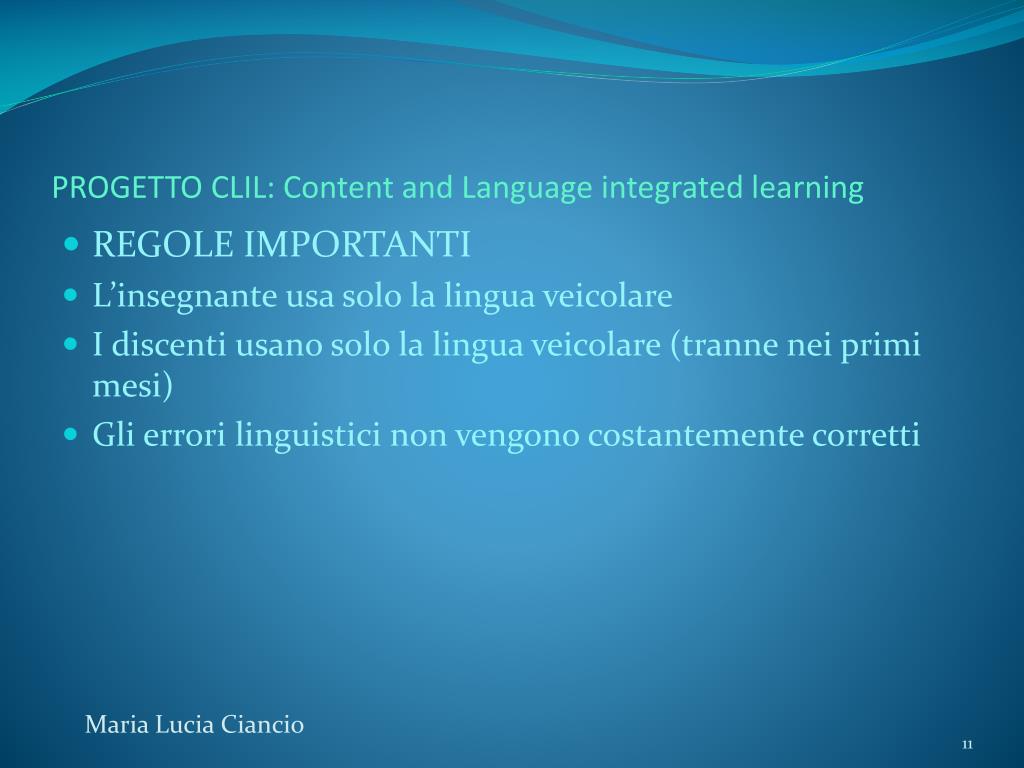 PROGETTO CLIL: Content and Language integrated learning

- REGOLE IMPORTANTI
- L’insegnante usa solo la lingua veicolare
- I discenti usano solo la lingua veicolare (tranne nei primi mesi)
- Gli errori linguistici non vengono costantemente corretti

Maria Lucia Ciancio

11